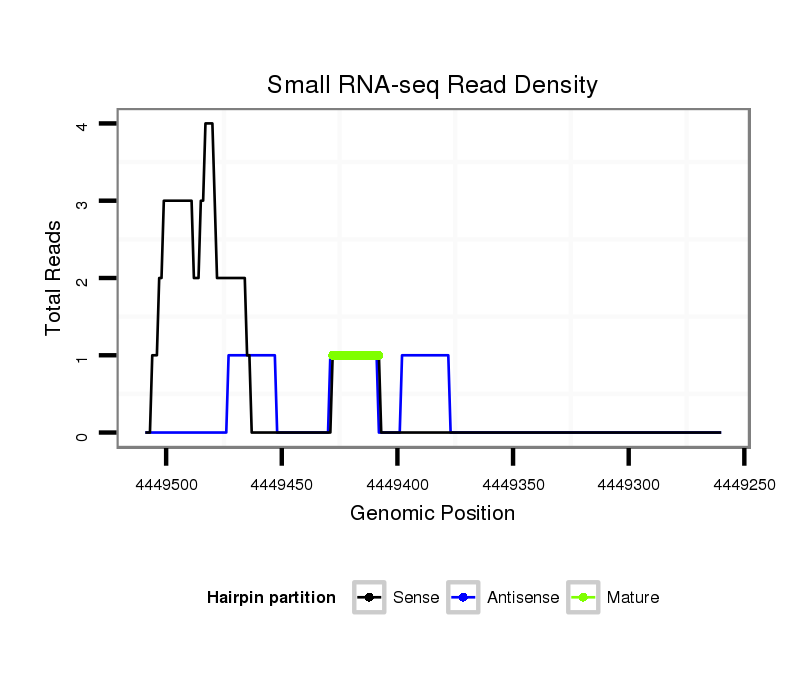 Small RNA-seq Read Density

Total Reads

4
3
2
1
0

4449500 4449450 4449400 4449350 4449300 4449250

Genomic Position

Hairpin partition Sense Antisense Mature